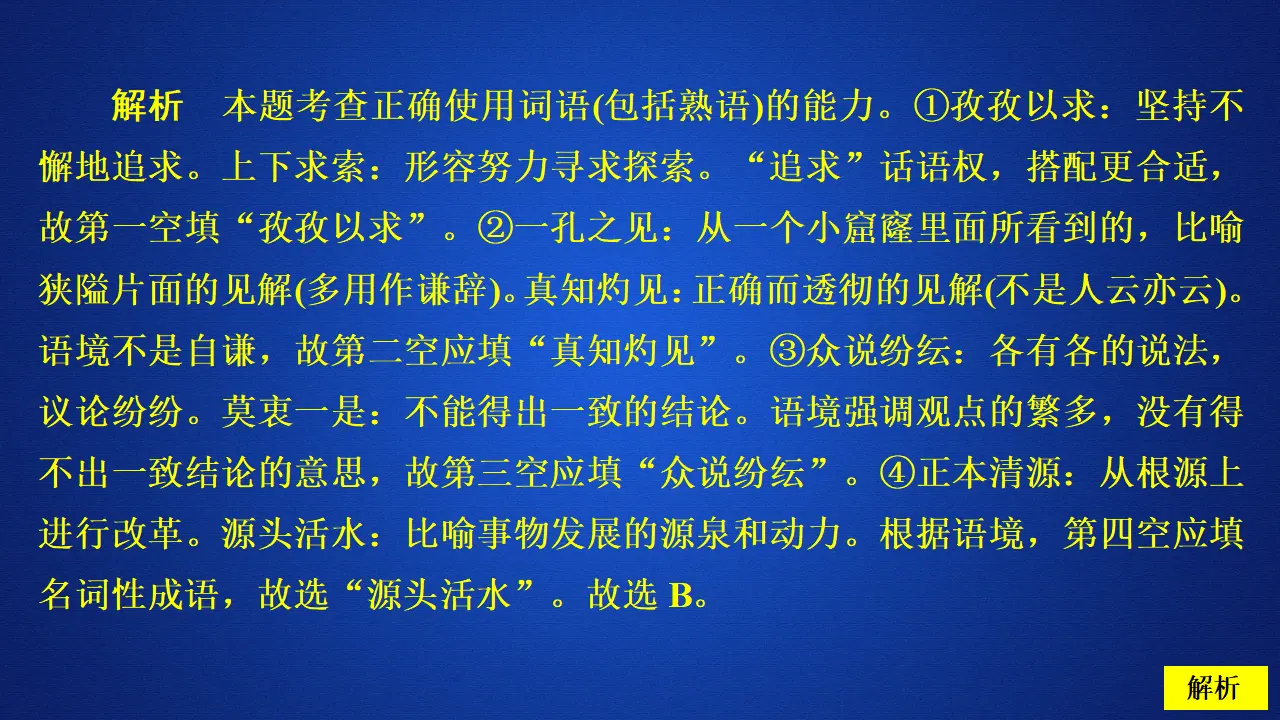 解析　本题考查正确使用词语(包括熟语)的能力。①孜孜以求：坚持不懈地追求。上下求索：形容努力寻求探索。“追求”话语权，搭配更合适，故第一空填“孜孜以求”。②一孔之见：从一个小窟窿里面所看到的，比喻狭隘片面的见解(多用作谦辞)。真知灼见：正确而透彻的见解(不是人云亦云)。语境不是自谦，故第二空应填“真知灼见”。③众说纷纭：各有各的说法，议论纷纷。莫衷一是：不能得出一致的结论。语境强调观点的繁多，没有得不出一致结论的意思，故第三空应填“众说纷纭”。④正本清源：从根源上进行改革。源头活水：比喻事物发展的源泉和动力。根据语境，第四空应填名词性成语，故选“源头活水”。故选 B。

解析